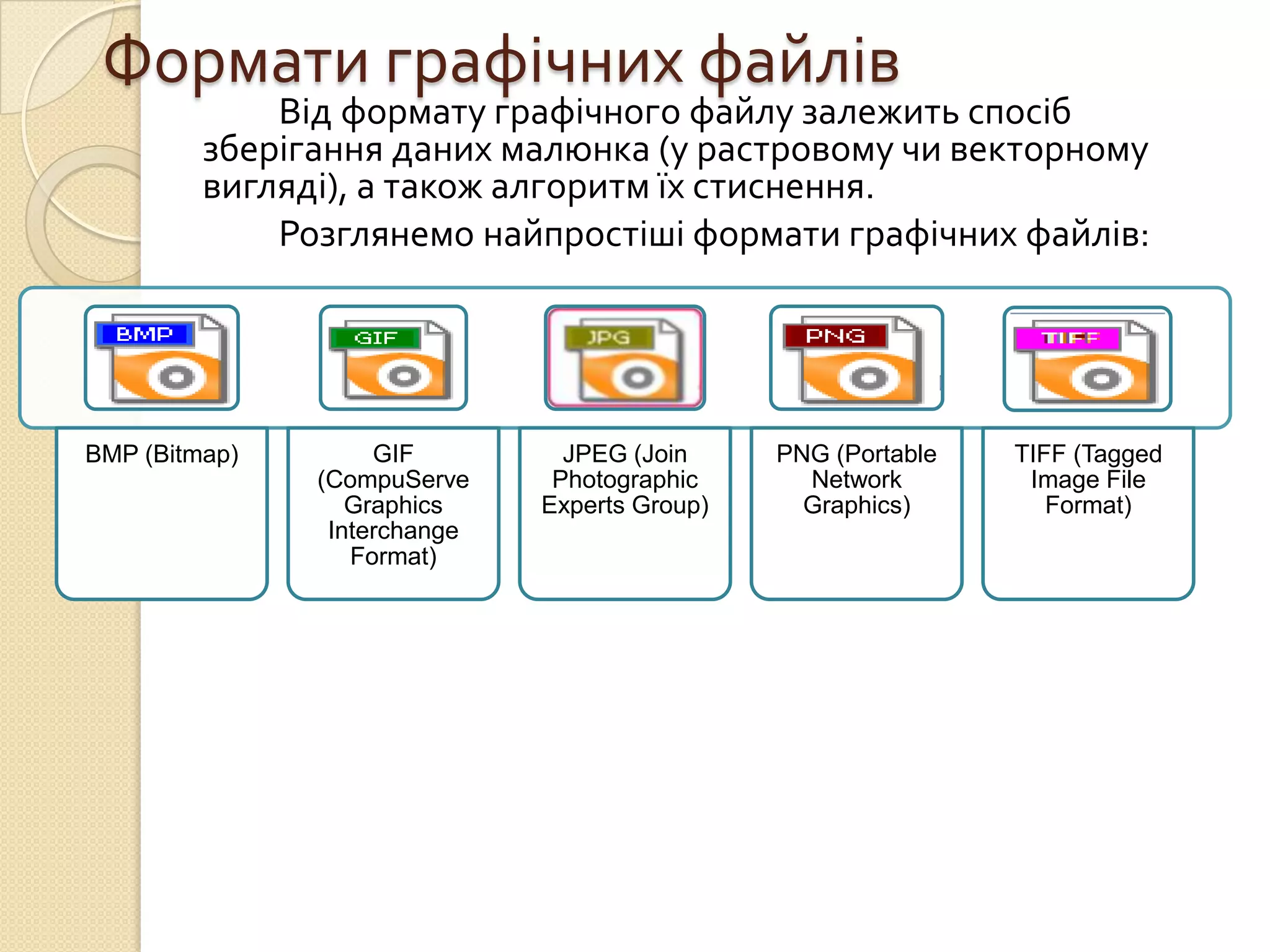 Формати графічних файлів

Від формату графічного файлу залежить спосіб зберігання даних малюнка (у растровому чи векторному вигляді), а також алгоритм їх стиснення.

Розглянемо найпростіші формати графічних файлів:

BMP

GIF

JPG

PNG

TIFF

BMP (Bitmap)

GIF (CompuServe Graphics Interchange Format)

JPEG (Join Photographic Experts Group)

PNG (Portable Network Graphics)

TIFF (Tagged Image File Format)